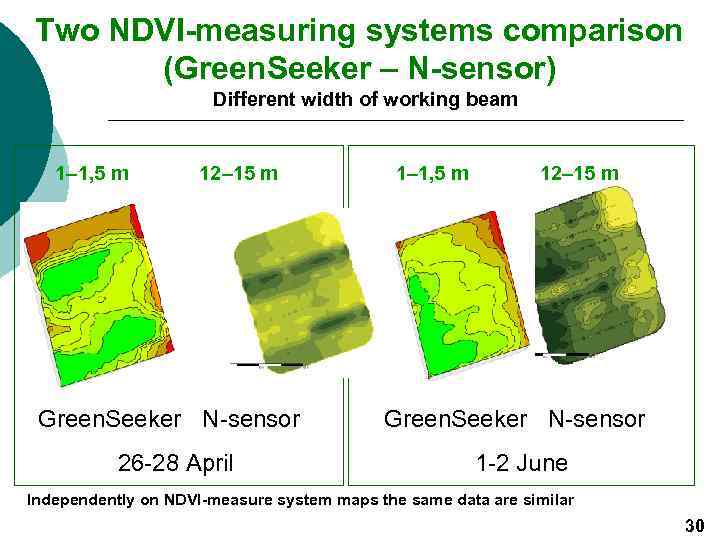 Two NDVI-measuring systems comparison (GreenSeeker – N-sensor)
Different width of working beam

1–1,5 m 12–15 m

GreenSeeker N-sensor

26-28 April

1–1,5 m 12–15 m

GreenSeeker N-sensor

1-2 June

Independently on NDVI-measure system maps the same data are similar

30